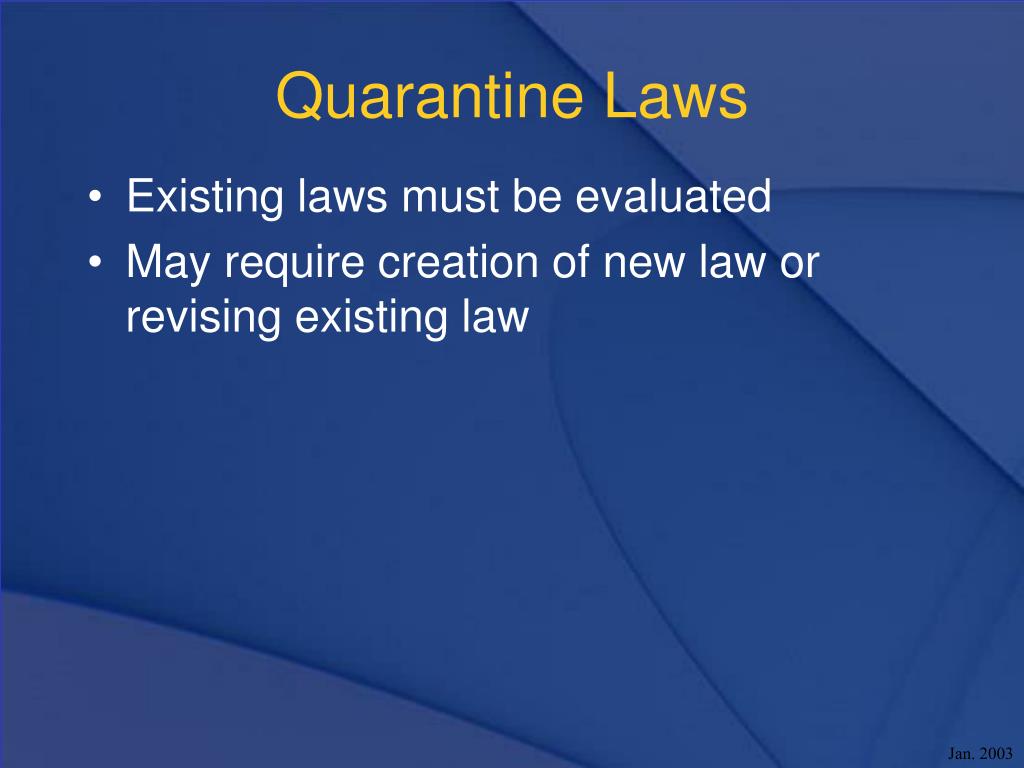 Quarantine Laws

• Existing laws must be evaluated
• May require creation of new law or revising existing law

Jan. 2003